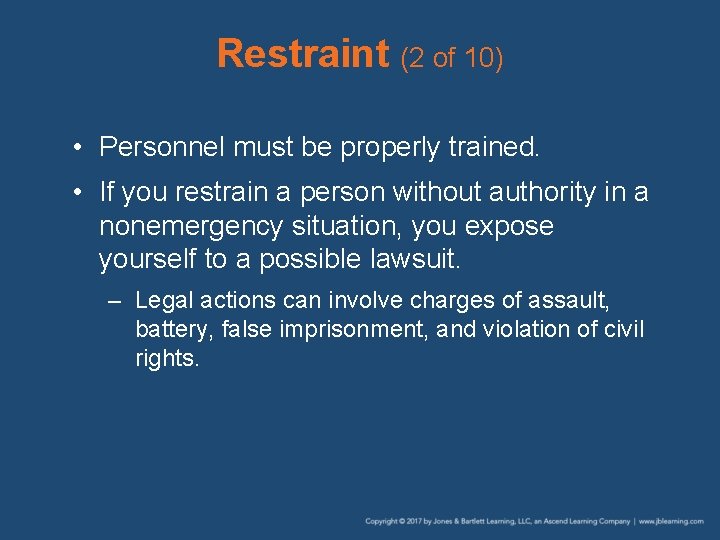 Restraint (2 of 10)

• Personnel must be properly trained.

• If you restrain a person without authority in a nonemergency situation, you expose yourself to a possible lawsuit.

– Legal actions can involve charges of assault, battery, false imprisonment, and violation of civil rights.

Copyright © 2017 by Jones & Bartlett Learning, LLC, an Ascend Learning Company | www.jblearning.com